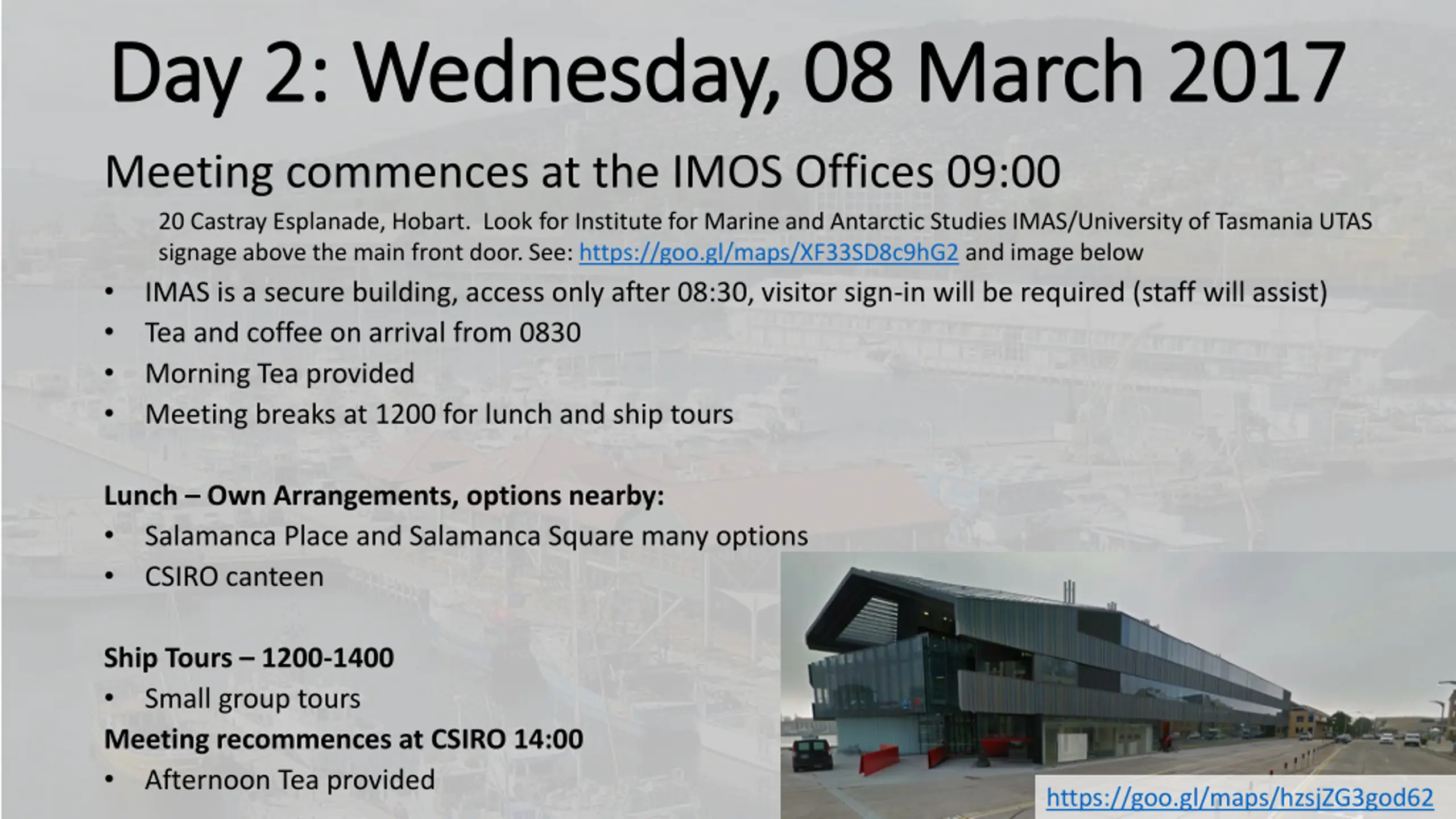 Day 2: Wednesday, 08 March 2017

Meeting commences at the IMOS Offices 09:00

20 Castray Esplanade, Hobart. Look for Institute for Marine and Antarctic Studies IMAS/University of Tasmania UTAS signage above the main front door. See: https://goo.gl/maps/XF33SD8c9hG2 and image below

• IMAS is a secure building, access only after 08:30, visitor sign-in will be required (staff will assist)
• Tea and coffee on arrival from 0830
• Morning Tea provided
• Meeting breaks at 1200 for lunch and ship tours

Lunch – Own Arrangements, options nearby:
• Salamanca Place and Salamanca Square many options
• CSIRO canteen

Ship Tours – 1200-1400
• Small group tours
Meeting recommences at CSIRO 14:00
• Afternoon Tea provided

https://goo.gl/maps/hzsjZG3god62